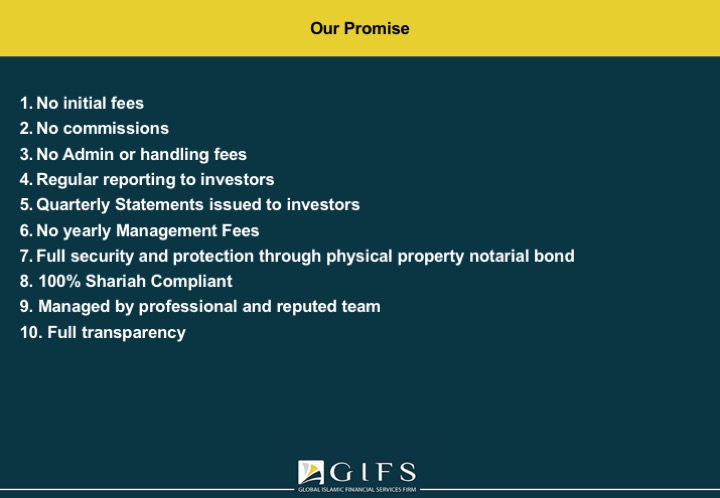 Our Promise

1. No initial fees
2. No commissions
3. No Admin or handling fees
4. Regular reporting to investors
5. Quarterly Statements issued to investors
6. No yearly Management Fees
7. Full security and protection through physical property notarial bond
8. 100% Shariah Compliant
9. Managed by professional and reputed team
10. Full transparency

GIFS
GLOBAL ISLAMIC FINANCIAL SERVICES FIRM